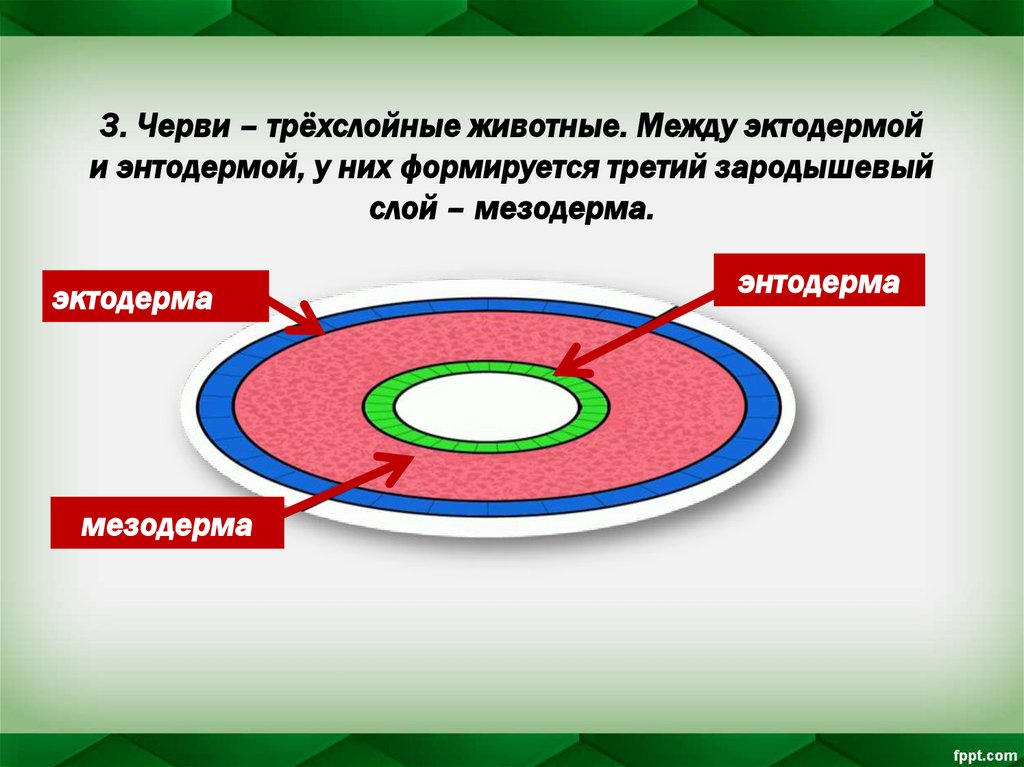 3. Черви – трёхслойные животные. Между эктодермой и энтодермой, у них формируется третий зародышевый слой – мезодерма.

эктодерма

энтодерма

мезодерма

fppt.com